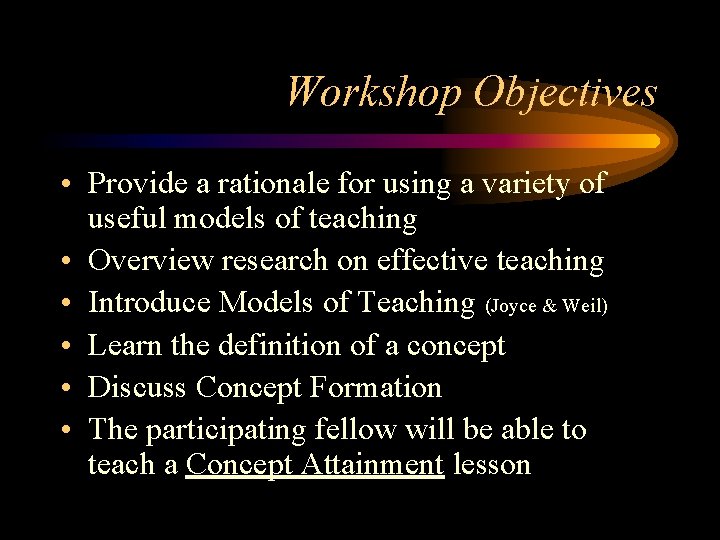 Workshop Objectives

• Provide a rationale for using a variety of useful models of teaching
• Overview research on effective teaching
• Introduce Models of Teaching (Joyce & Weil)
• Learn the definition of a concept
• Discuss Concept Formation
• The participating fellow will be able to teach a Concept Attainment lesson